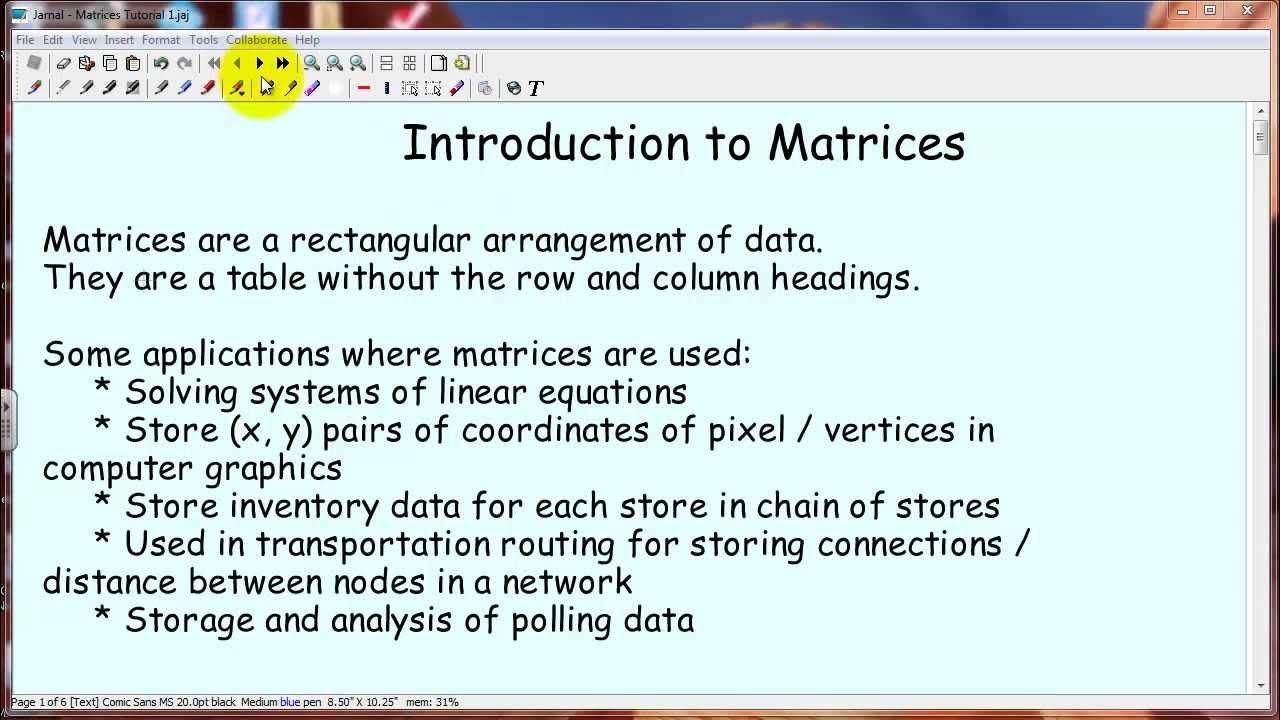 Jarnal - Matrices Tutorial 1.jaj

File Edit View Insert Format Tools Collaborate Help

Introduction to Matrices

Matrices are a rectangular arrangement of data.
They are a table without the row and column headings.

Some applications where matrices are used:
* Solving systems of linear equations
* Store (x, y) pairs of coordinates of pixel / vertices in computer graphics
* Store inventory data for each store in chain of stores
* Used in transportation routing for storing connections / distance between nodes in a network
* Storage and analysis of polling data

Page 1 of 6 [Text] Comic Sans MS 20.0pt black Medium blue pen 8.50" X 10.25" mem: 31%